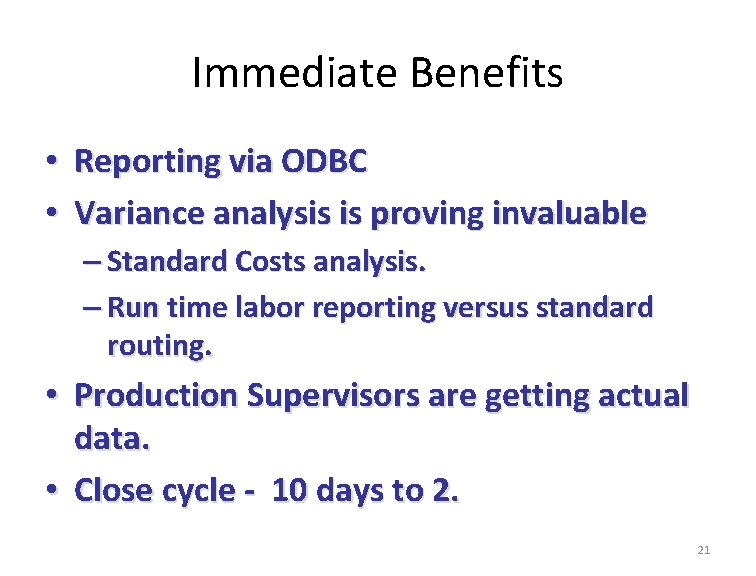 Immediate Benefits

• Reporting via ODBC
• Variance analysis is proving invaluable
– Standard Costs analysis.
– Run time labor reporting versus standard routing.
• Production Supervisors are getting actual data.
• Close cycle - 10 days to 2.

21